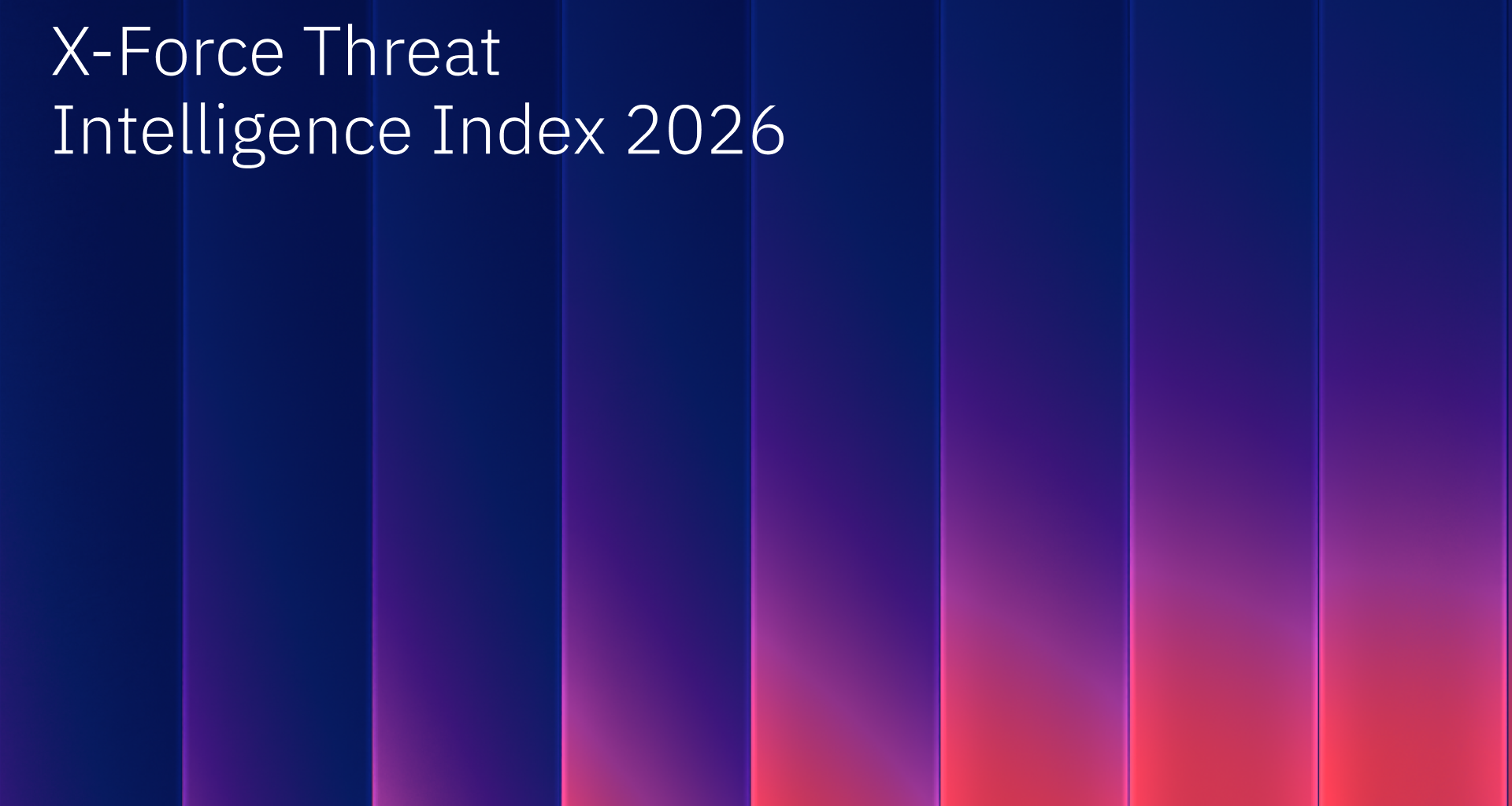 X-Force Threat Intelligence Index 2026